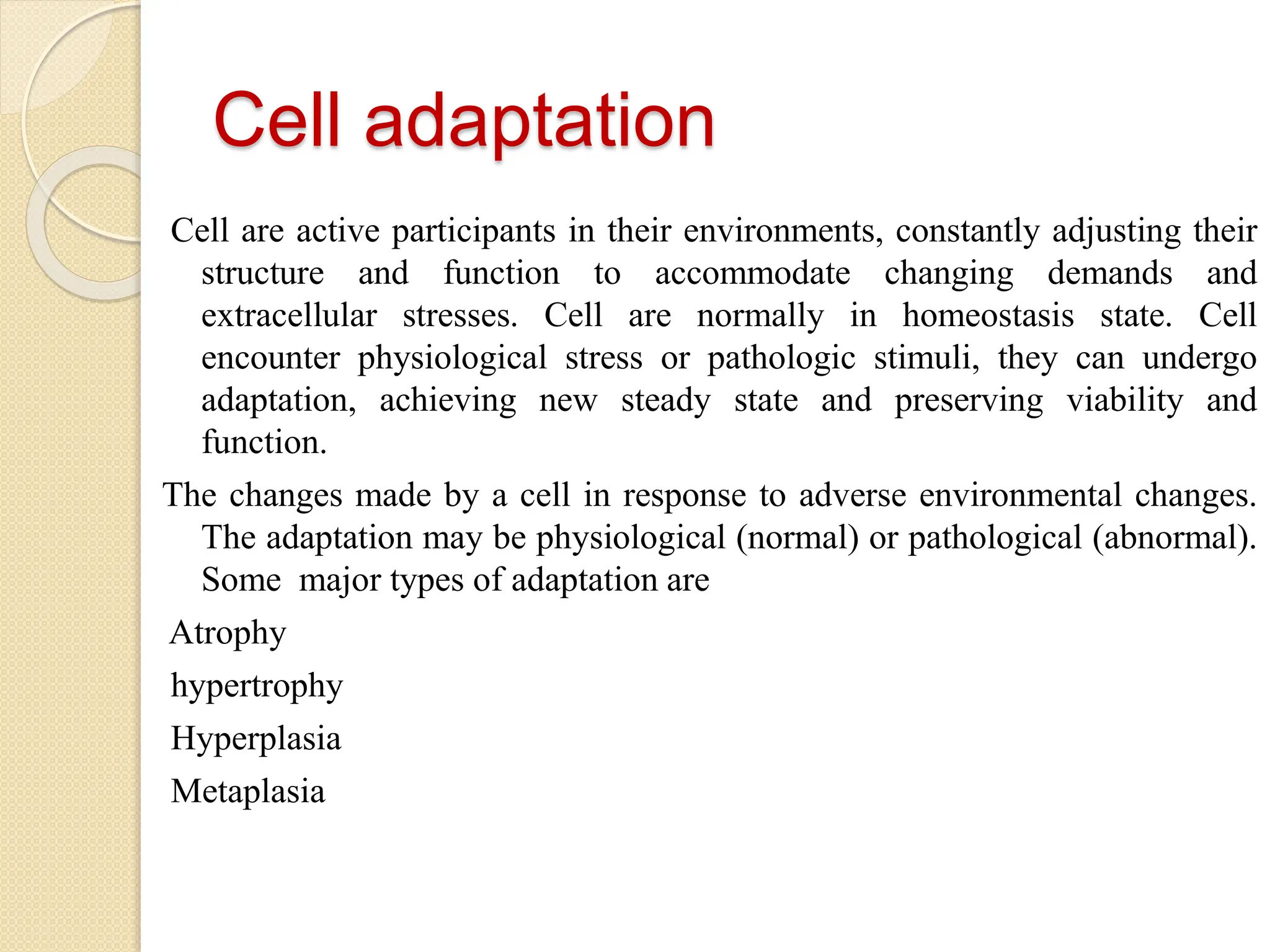 Cell adaptation

Cell are active participants in their environments, constantly adjusting their structure and function to accommodate changing demands and extracellular stresses. Cell are normally in homeostasis state. Cell encounter physiological stress or pathologic stimuli, they can undergo adaptation, achieving new steady state and preserving viability and function.

The changes made by a cell in response to adverse environmental changes. The adaptation may be physiological (normal) or pathological (abnormal). Some major types of adaptation are

Atrophy

hypertrophy

Hyperplasia

Metaplasia